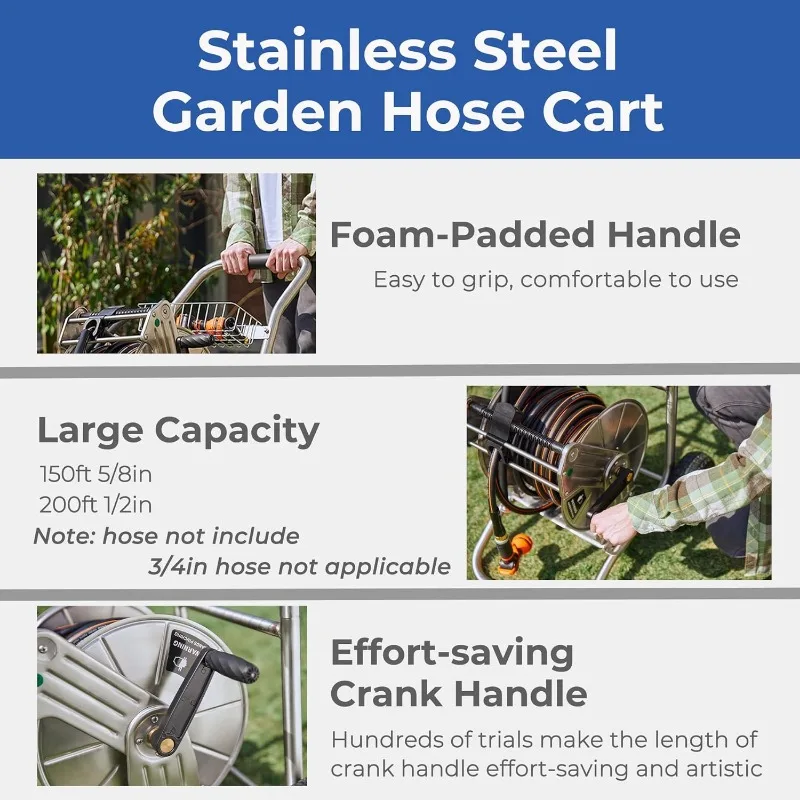 Stainless Steel Garden Hose Cart

Foam-Padded Handle
Easy to grip, comfortable to use

Large Capacity
150ft 5/8in
200ft 1/2in
Note: hose not include
3/4in hose not applicable

WARNING

Effort-saving Crank Handle
Hundreds of trials make the length of crank handle effort-saving and artistic